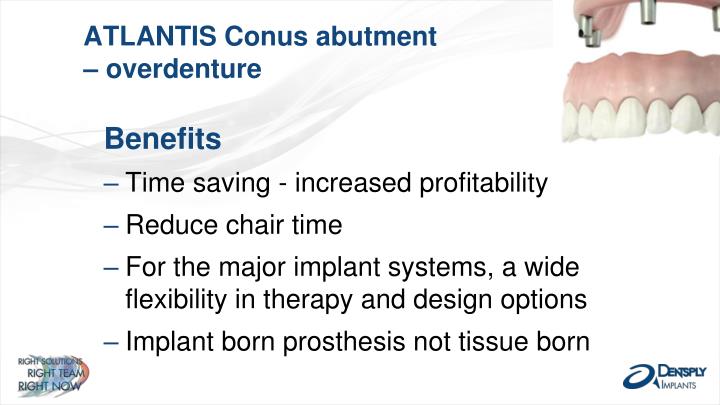 ATLANTIS Conus abutment – overdenture

Benefits

– Time saving - increased profitability

– Reduce chair time

– For the major implant systems, a wide flexibility in therapy and design options

– Implant born prosthesis not tissue born

RIGHT SOLUTIONS
RIGHT TEAM
RIGHT NOW

DENTSPLY
IMPLANTS